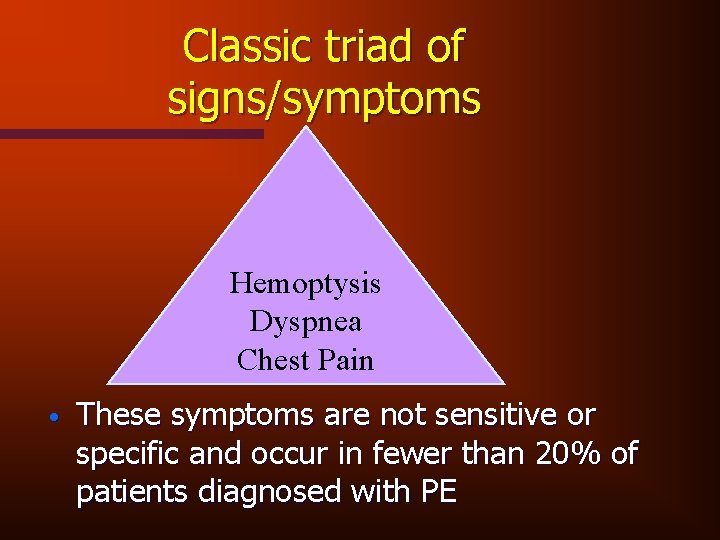 Classic triad of signs/symptoms

Hemoptysis
Dyspnea
Chest Pain

• These symptoms are not sensitive or specific and occur in fewer than 20% of patients diagnosed with PE